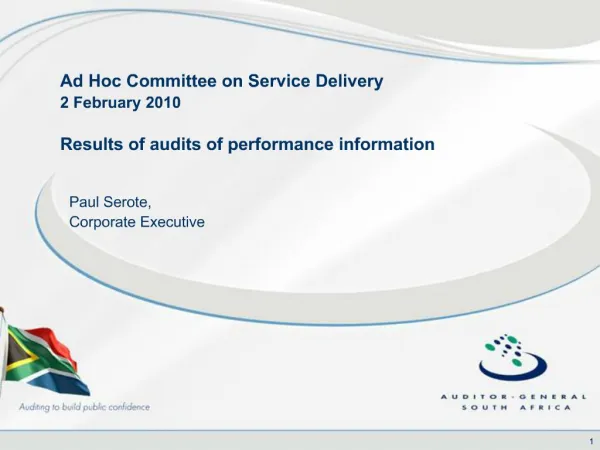 Ad Hoc Committee on Service Delivery
2 February 2010

Results of audits of performance information

Paul Serote,
Corporate Executive

Auditing to build public confidence

AUDITOR-GENERAL
SOUTH AFRICA

1